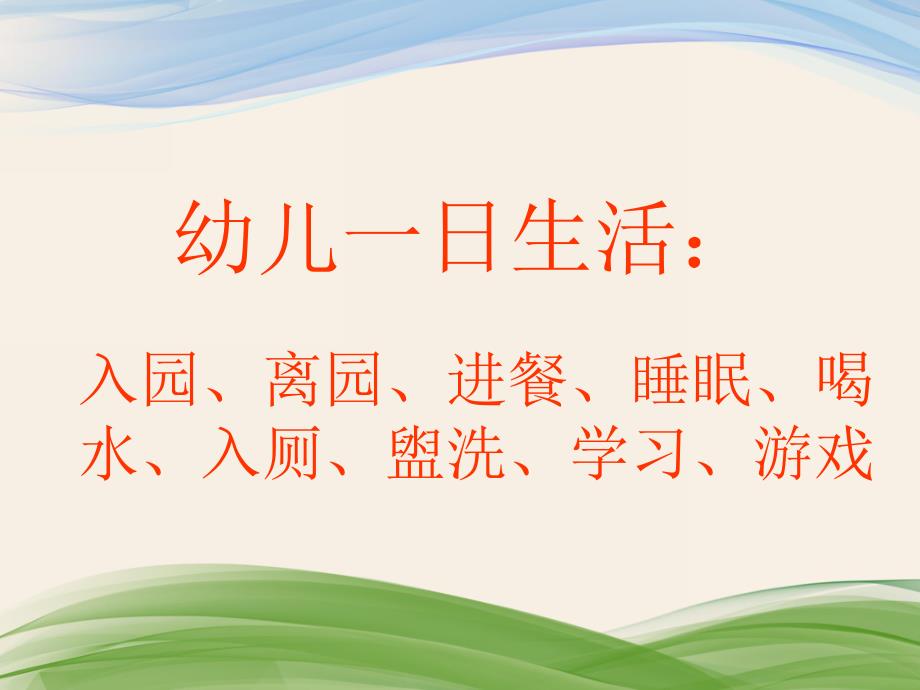 幼儿一日生活：

入园、离园、进餐、睡眠、喝水、入厕、盥洗、学习、游戏